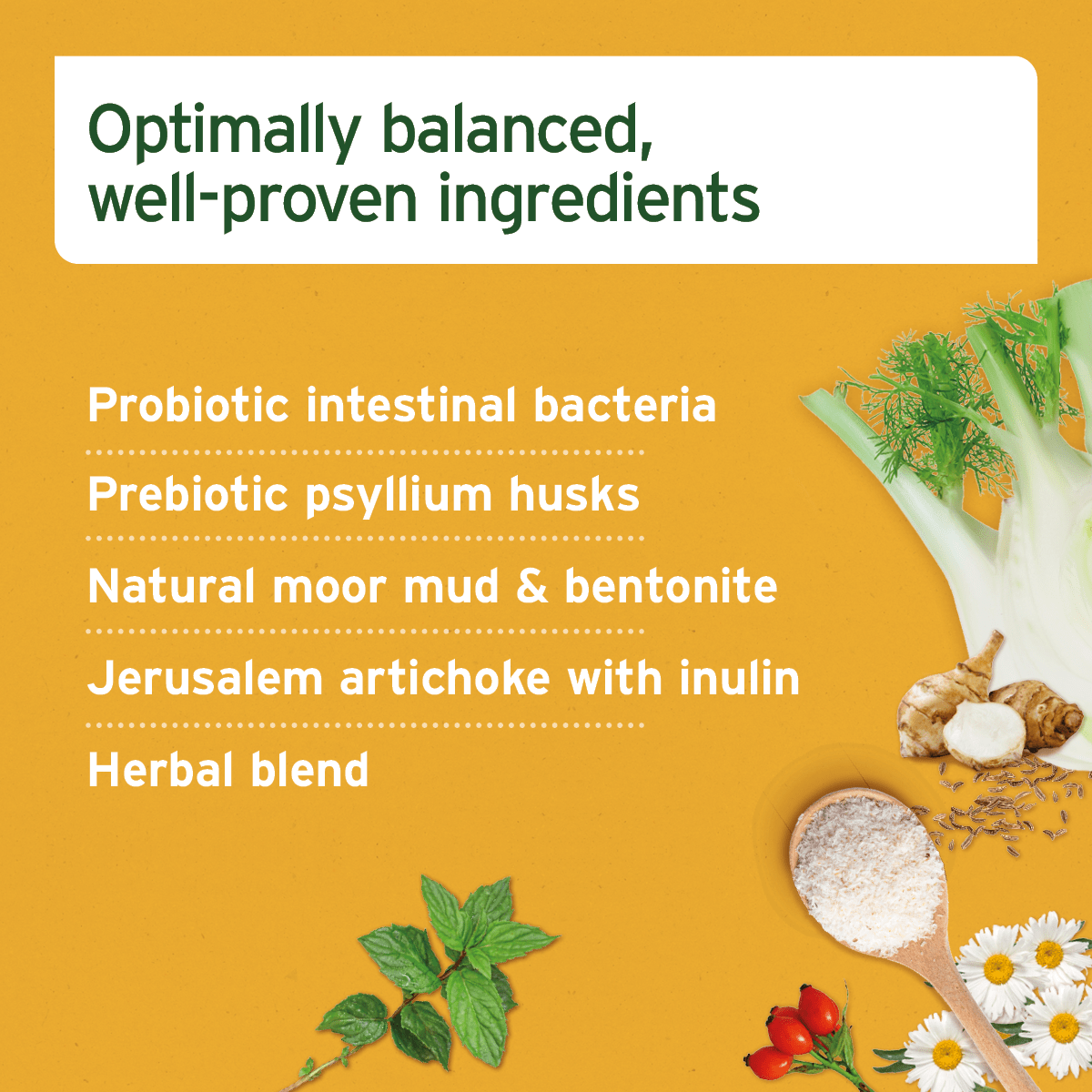 Optimally balanced, well-proven ingredients

Probiotic intestinal bacteria

Prebiotic psyllium husks

Natural moor mud & bentonite

Jerusalem artichoke with inulin

Herbal blend